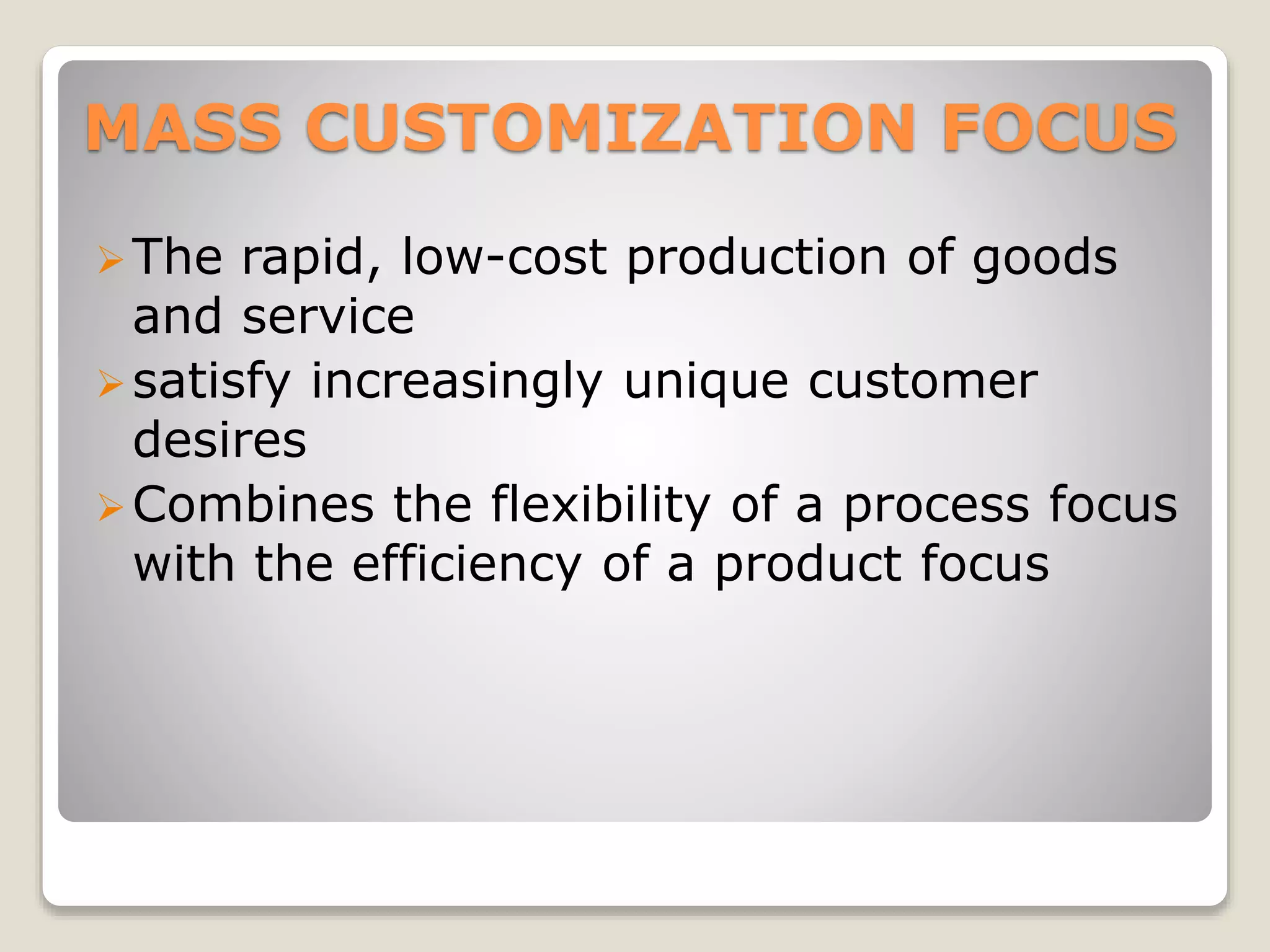 MASS CUSTOMIZATION FOCUS

➢ The rapid, low-cost production of goods and service
➢ satisfy increasingly unique customer desires
➢ Combines the flexibility of a process focus with the efficiency of a product focus